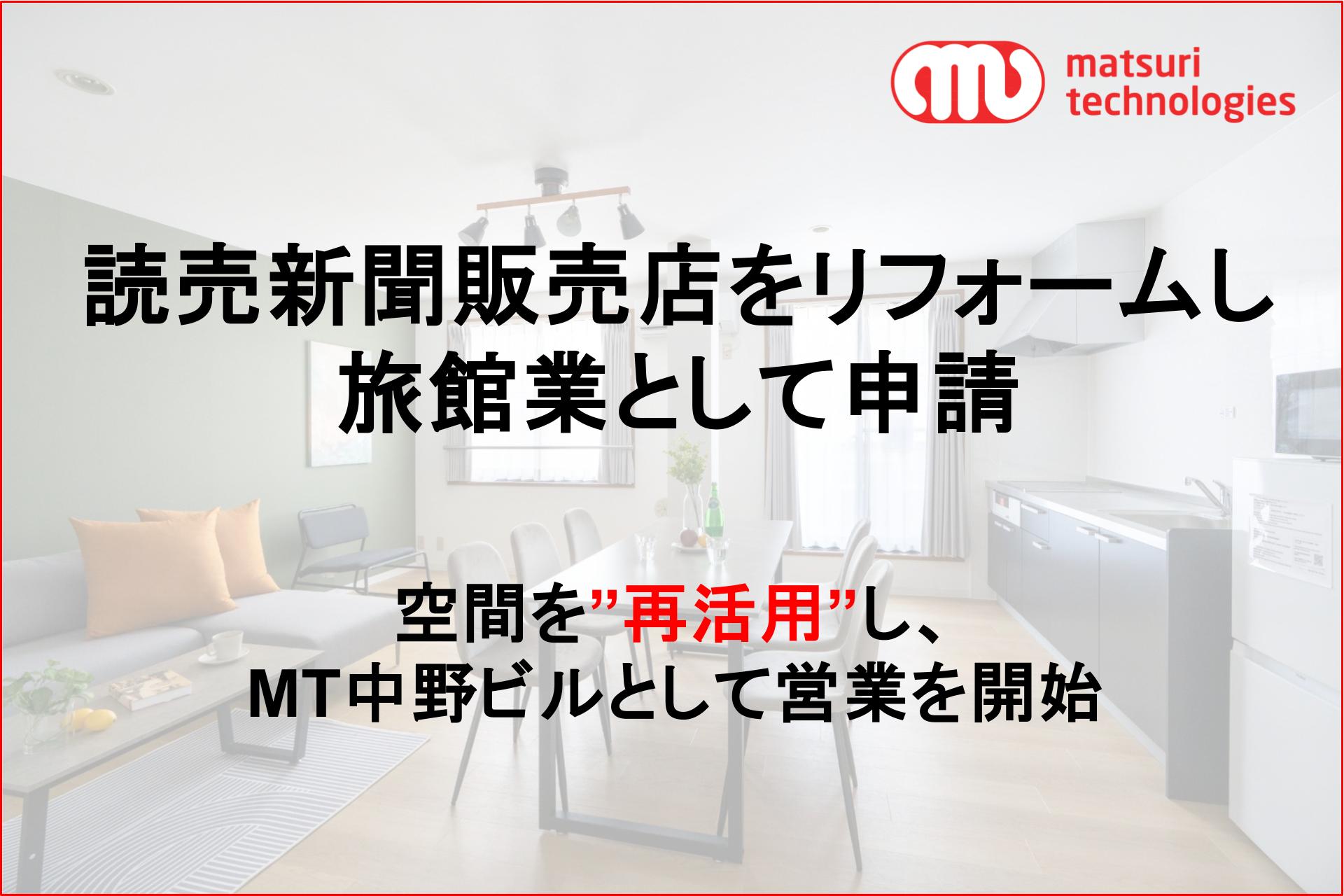 matsuri technologies

読売新聞販売店をリフォームし
旅館業として申請

空間を”再活用”し、
MT中野ビルとして営業を開始